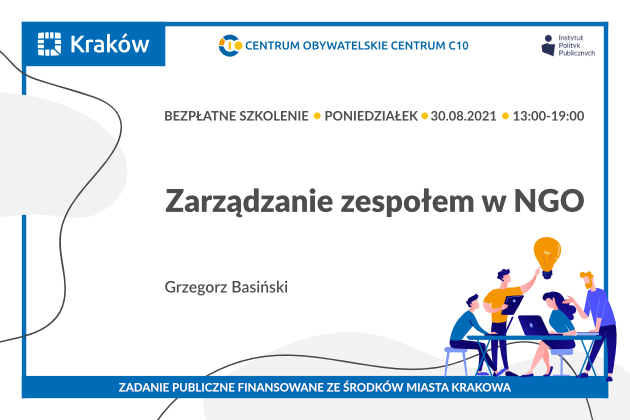 Kraków

CENTRUM OBYWATELSKIE CENTRUM C10

Instytut Polityk Publicznych

BEZPŁATNE SZKOLENIE • PONIEDZIAŁEK • 30.08.2021 • 13:00-19:00

Zarządzanie zespołem w NGO

Grzegorz Basiński

ZADANIE PUBLICZNE FINANSOWANE ZE ŚRODKÓW MIASTA KRAKOWA